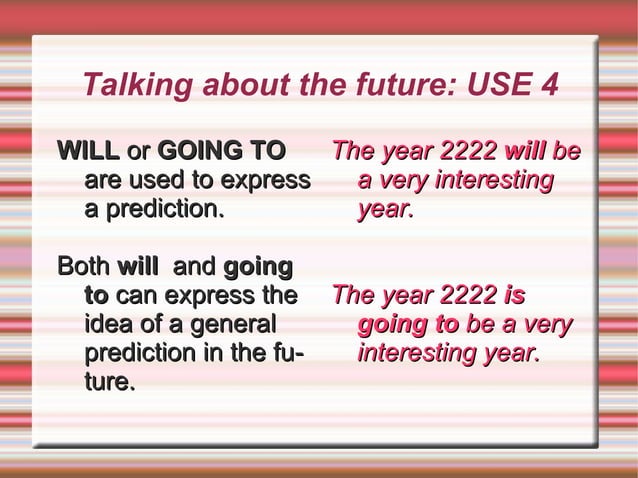 Talking about the future: USE 4

WILL or GOING TO are used to express a prediction.

Both will and going to can express the idea of a general prediction in the future.

The year 2222 will be a very interesting year.

The year 2222 is going to be a very interesting year.